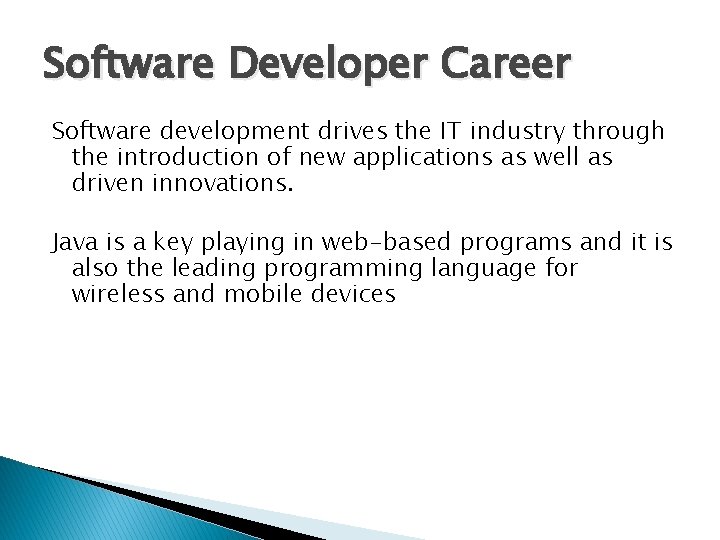 Software Developer Career

Software development drives the IT industry through the introduction of new applications as well as driven innovations.

Java is a key playing in web-based programs and it is also the leading programming language for wireless and mobile devices